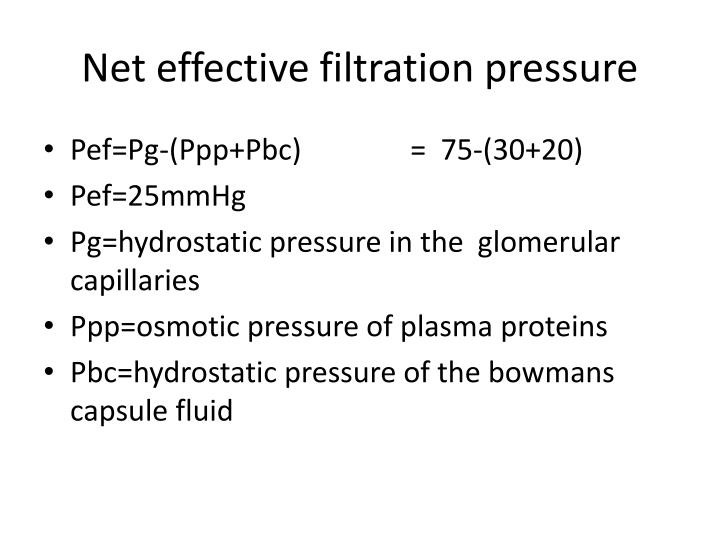 Net effective filtration pressure

• Pef=Pg-(Ppp+Pbc) = 75-(30+20)
• Pef=25mmHg
• Pg=hydrostatic pressure in the glomerular capillaries
• Ppp=osmotic pressure of plasma proteins
• Pbc=hydrostatic pressure of the bowmans capsule fluid